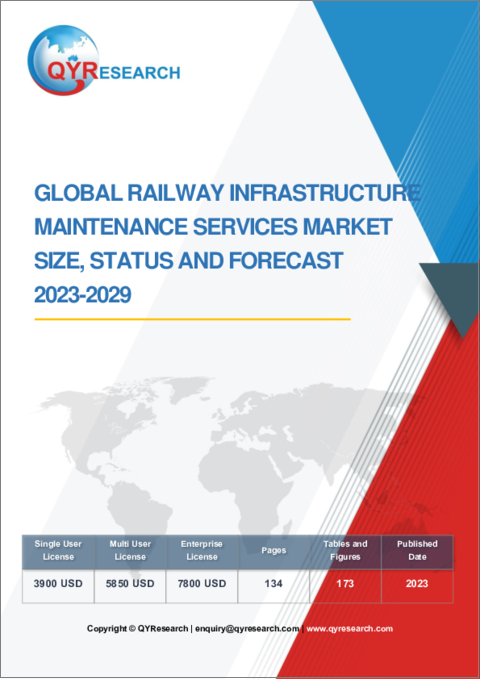 QYRESEARCH

GLOBAL RAILWAY INFRASTRUCTURE MAINTENANCE SERVICES MARKET SIZE, STATUS AND FORECAST 2023-2029

| Single User License | Multi User License | Enterprise License | Pages | Tables and Figures | Published Date |
|---|---|---|---|---|---|
| 3900 USD | 5850 USD | 7800 USD | 134 | 173 | 2023 |

Copyright © QYResearch | enquiry@qyresearch.com | www.qyresearch.com